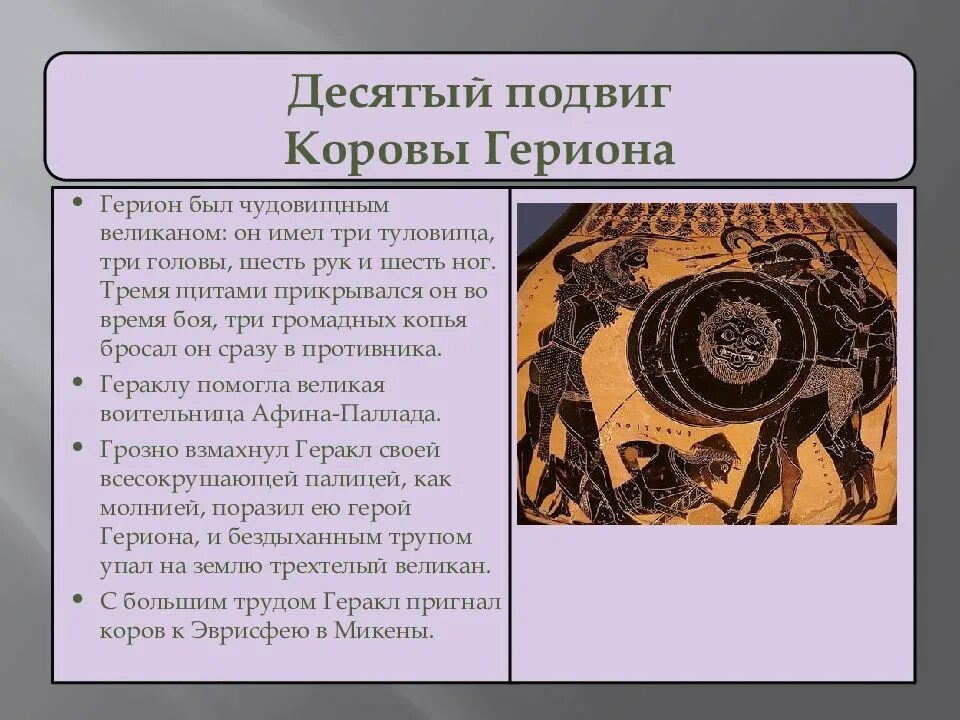 Десятый подвиг
Коровы Гериона

• Герион был чудовищным великаном: он имел три туловища, три головы, шесть рук и шесть ног. Тремя щитами прикрывался он во время боя, три громадных копья бросал он сразу в противника.
• Гераклу помогла великая воительница Афина-Паллада.
• Грозно взмахнул Геракл своей всесокрушающей палицей, как молнией, поразил ею герой Гериона, и бездыханным трупом упал на землю трехтелый великан.
• С большим трудом Геракл пригнал коров к Эврисфею в Микены.